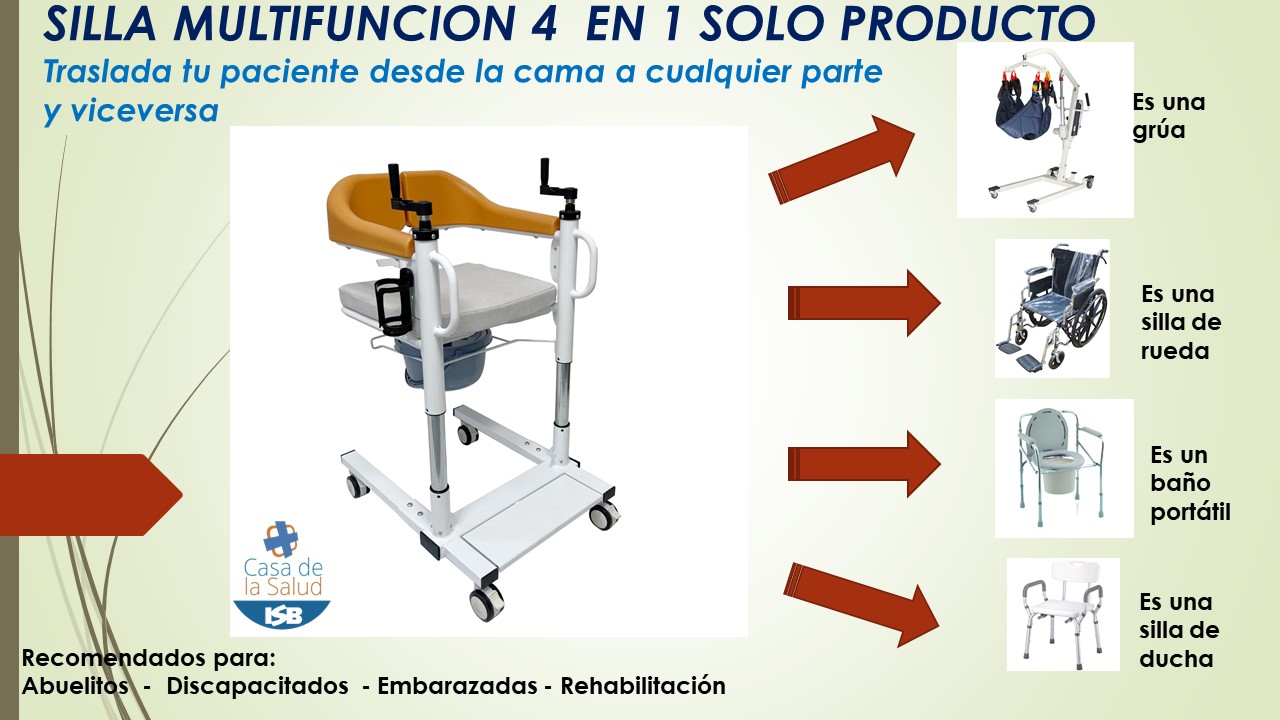 SILLA MULTIFUNCION 4 EN 1 SOLO PRODUCTO

Traslada tu paciente desde la cama a cualquier parte y viceversa

Es una grúa

Es una silla de rueda

Es un baño portátil

Es una silla de ducha

Casa de la Salud
ISB

Recomendados para:
Abuelitos - Discapacitados - Embarazadas - Rehabilitación